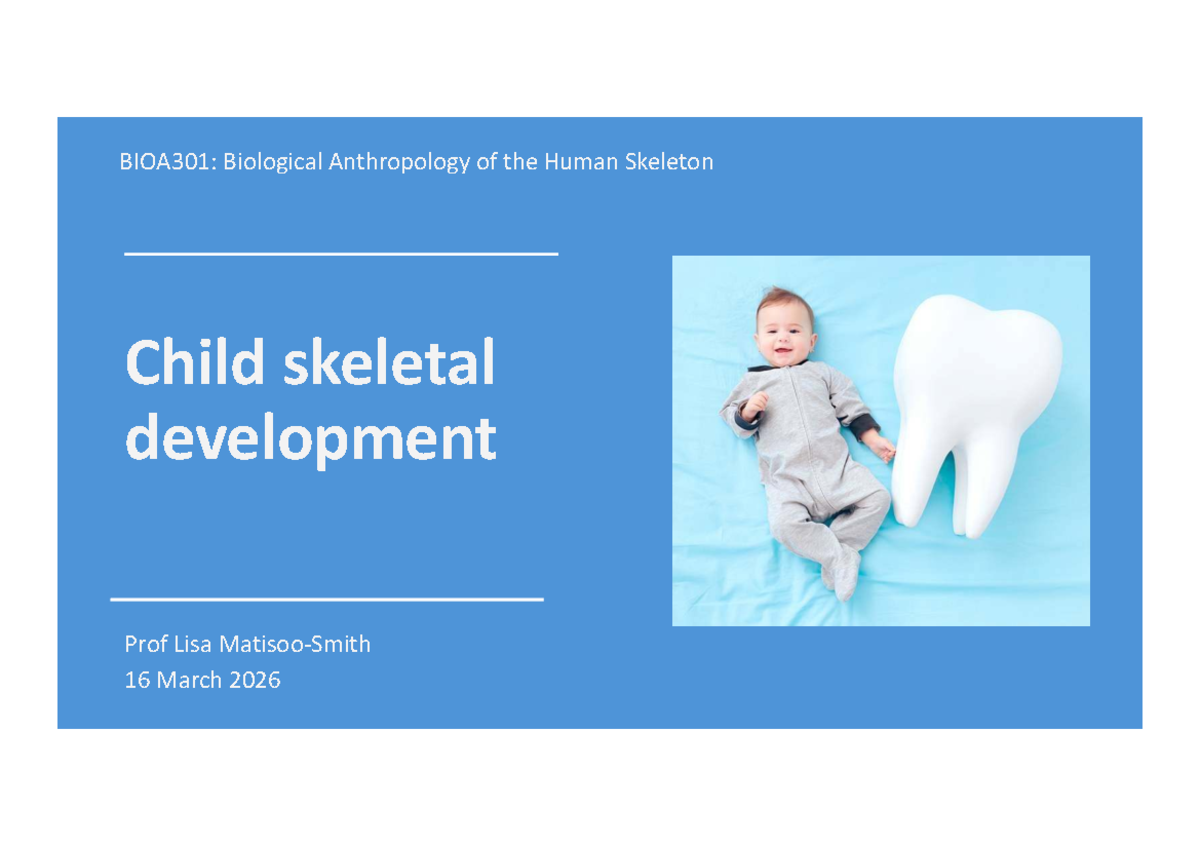 BIOA301: Biological Anthropology of the Human Skeleton

Child skeletal development

Prof Lisa Matisoo-Smith
16 March 2026